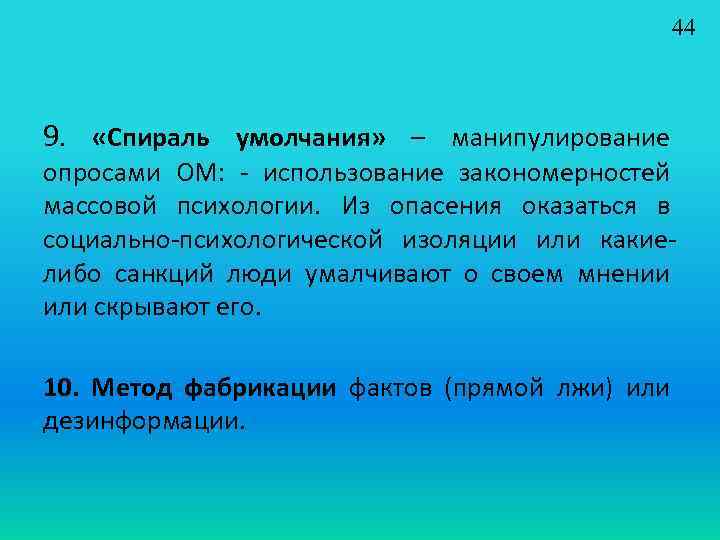 44

9. «Спираль умолчания» – манипулирование опросами ОМ: - использование закономерностей массовой психологии. Из опасения оказаться в социально-психологической изоляции или какие-либо санкций люди умалчивают о своем мнении или скрывают его.

10. Метод фабрикации фактов (прямой лжи) или дезинформации.